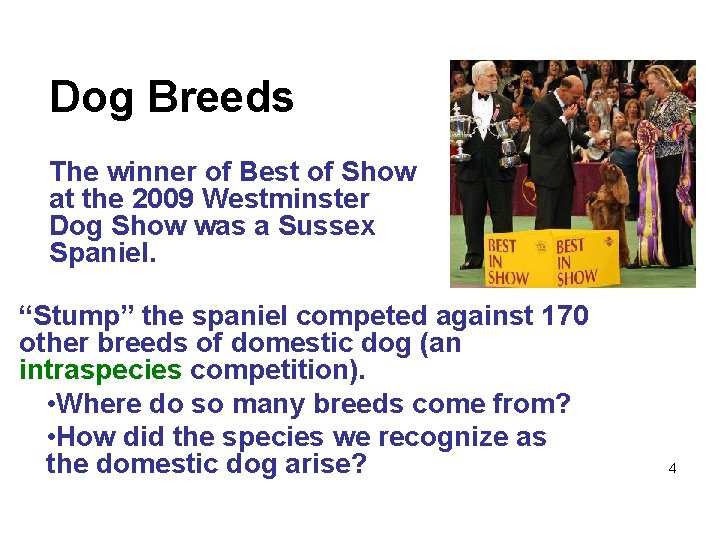 Dog Breeds

The winner of Best of Show at the 2009 Westminster Dog Show was a Sussex Spaniel.

BEST IN SHOW BEST IN SHOW

“Stump” the spaniel competed against 170 other breeds of domestic dog (an intraspecies competition).

•Where do so many breeds come from?

•How did the species we recognize as the domestic dog arise?

4